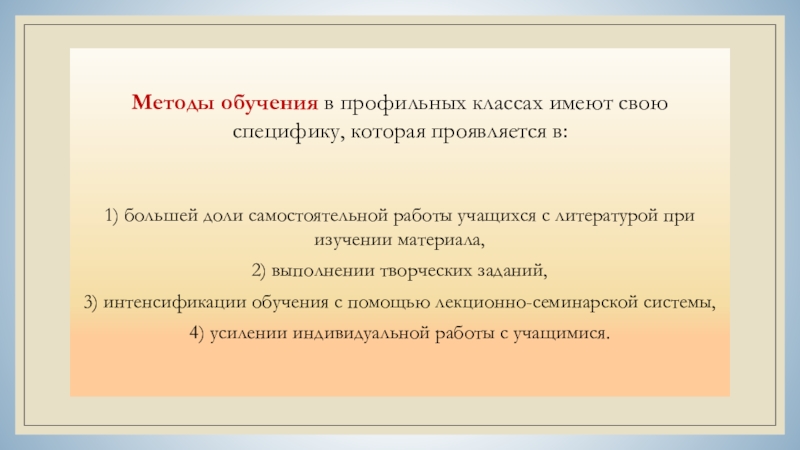 Методы обучения в профильных классах имеют свою специфику, которая проявляется в:

1) большей доли самостоятельной работы учащихся с литературой при изучении материала,

2) выполнении творческих заданий,

3) интенсификации обучения с помощью лекционно-семинарской системы,

4) усилении индивидуальной работы с учащимися.